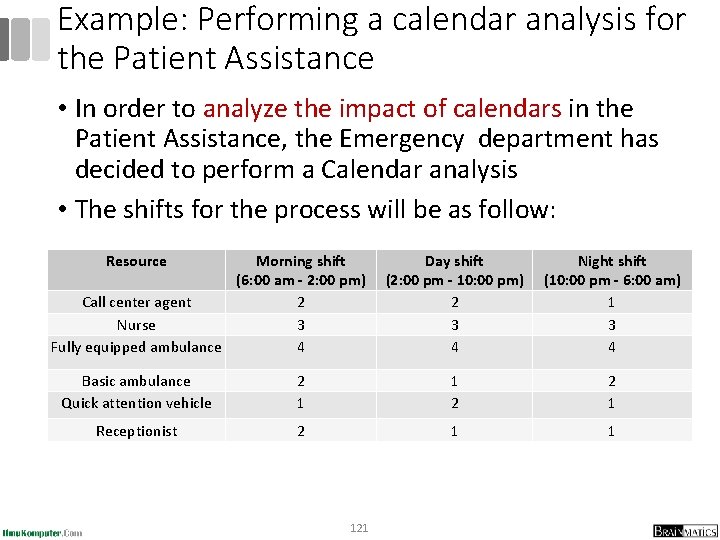 Example: Performing a calendar analysis for the Patient Assistance

• In order to analyze the impact of calendars in the Patient Assistance, the Emergency department has decided to perform a Calendar analysis

• The shifts for the process will be as follow:

| Resource | Morning shift (6:00 am - 2:00 pm) | Day shift (2:00 pm - 10:00 pm) | Night shift (10:00 pm - 6:00 am) |
|---|---|---|---|
| Call center agent | 2 | 2 | 1 |
| Nurse | 3 | 3 | 3 |
| Fully equipped ambulance | 4 | 4 | 4 |
| Basic ambulance | 2 | 1 | 2 |
| Quick attention vehicle | 1 | 2 | 1 |
| Receptionist | 2 | 1 | 1 |

IlmuKomputer.Com

121

BRAINMATICS